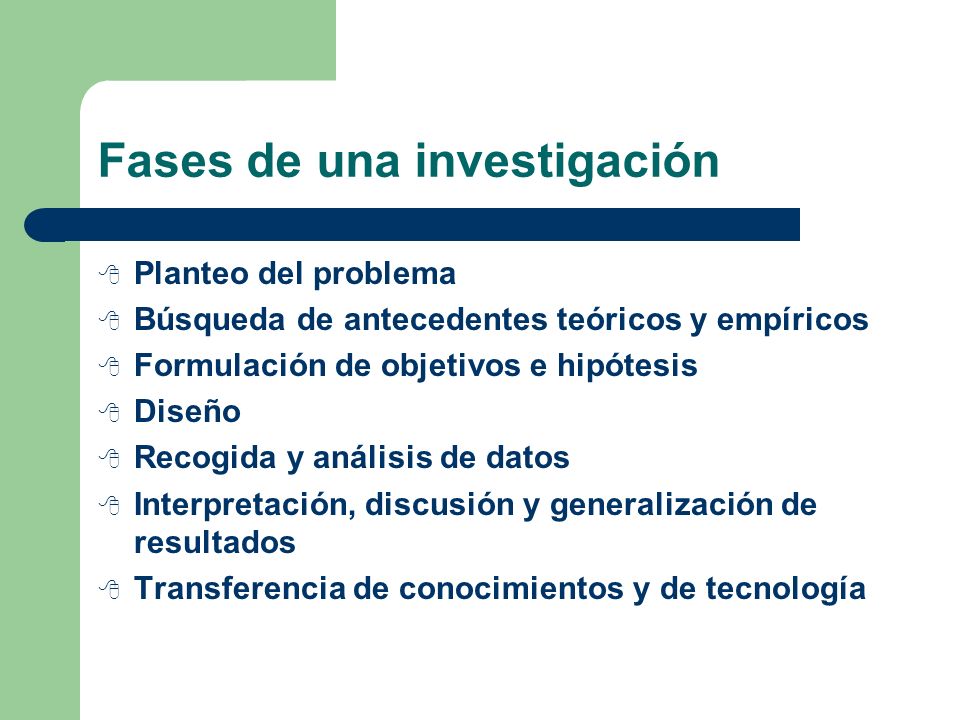 Fases de una investigación

Planteo del problema
Búsqueda de antecedentes teóricos y empíricos
Formulación de objetivos e hipótesis
Diseño
Recogida y análisis de datos
Interpretación, discusión y generalización de resultados
Transferencia de conocimientos y de tecnología